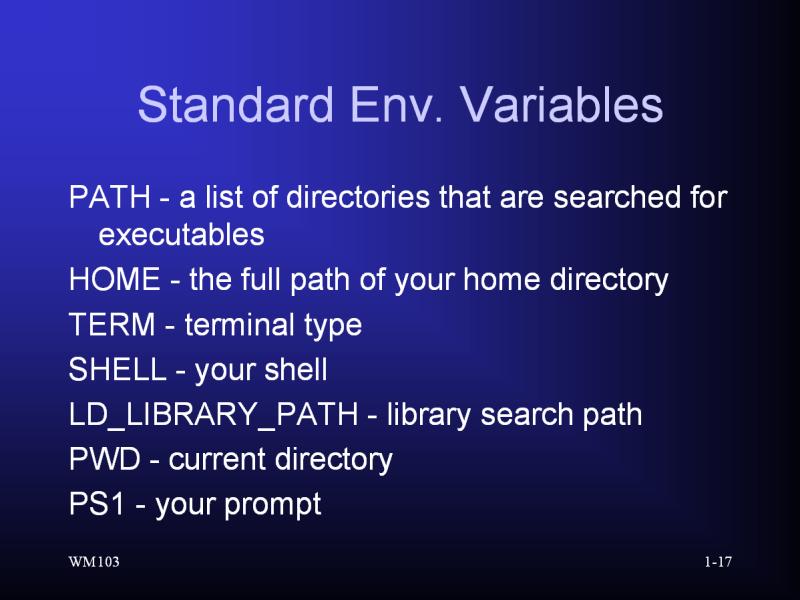 Standard Env. Variables

PATH - a list of directories that are searched for executables

HOME - the full path of your home directory

TERM - terminal type

SHELL - your shell

LD_LIBRARY_PATH - library search path

PWD - current directory

PS1 - your prompt

WM103

1-17